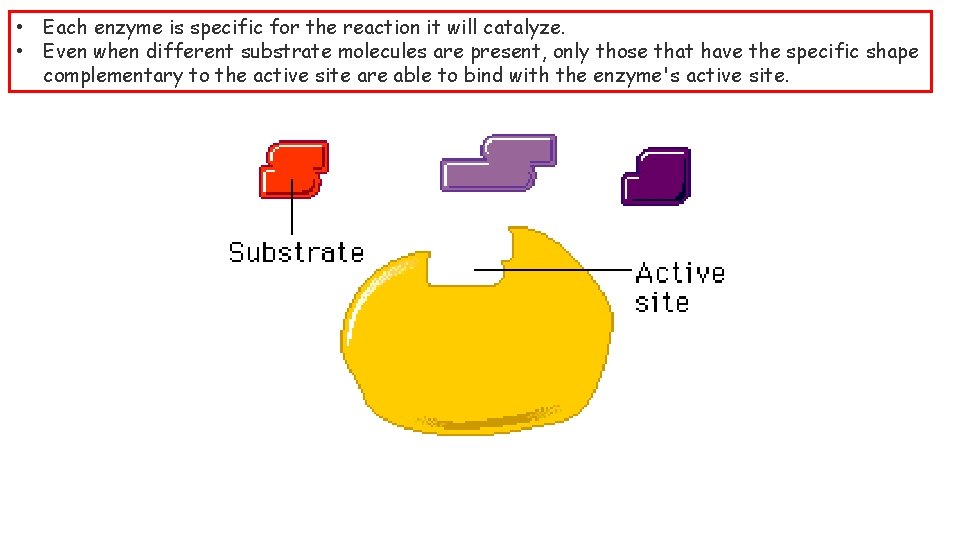 • Each enzyme is specific for the reaction it will catalyze.
• Even when different substrate molecules are present, only those that have the specific shape complementary to the active site are able to bind with the enzyme's active site.

Substrate

Active site